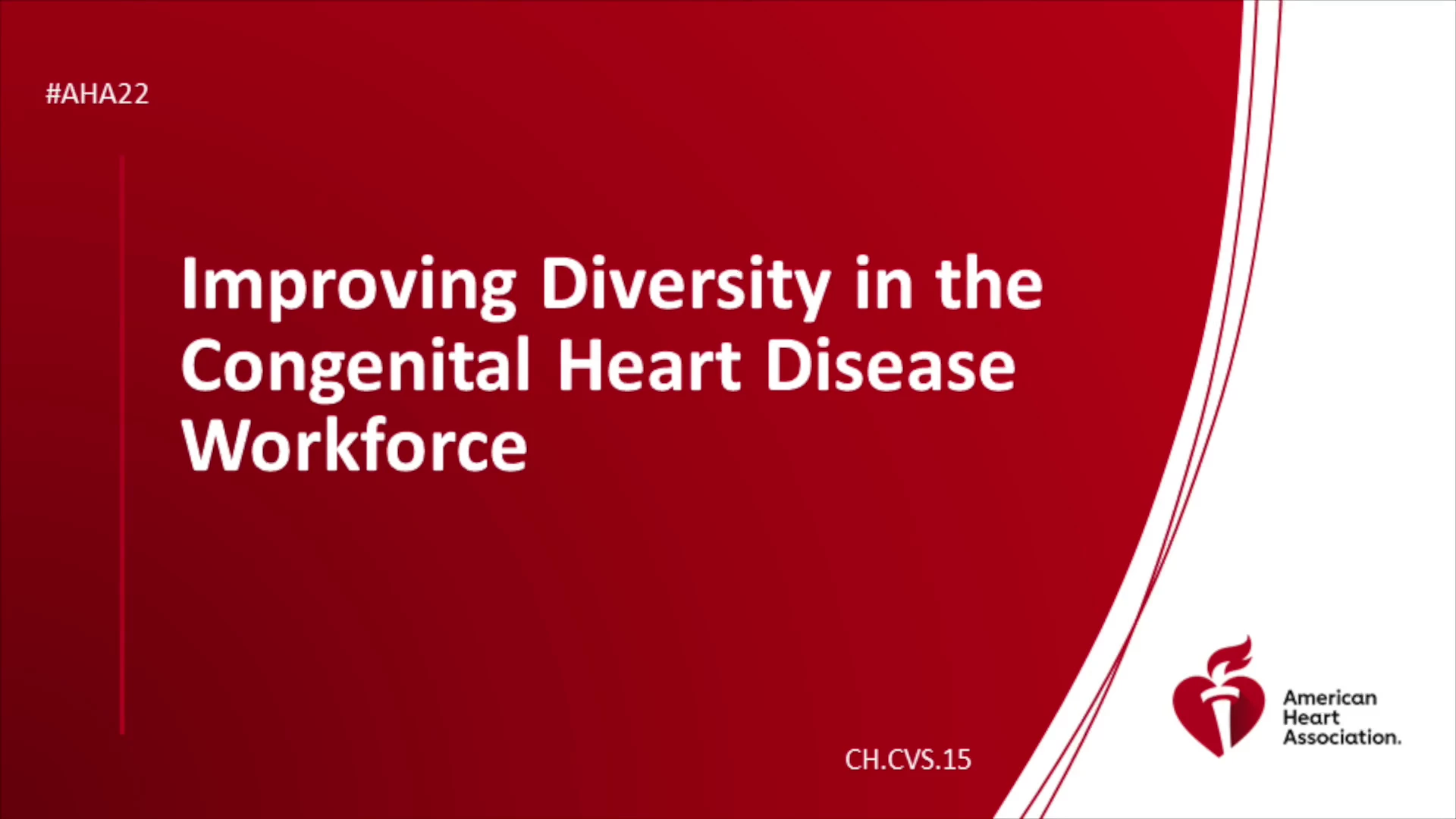 #AHA22

Improving Diversity in the Congenital Heart Disease Workforce

CH.CVS.15

American Heart Association.